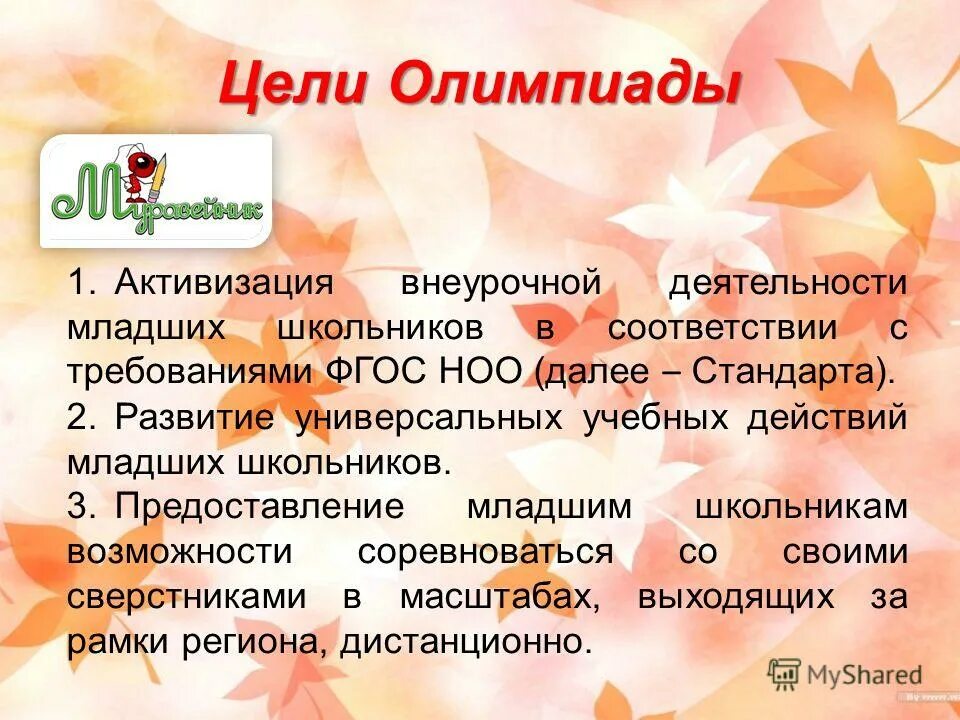 Цели Олимпиады

Муравейник

1. Активизация внеурочной деятельности младших школьников в соответствии с требованиями ФГОС НОО (далее – Стандарта).

2. Развитие универсальных учебных действий младших школьников.

3. Предоставление младшим школьникам возможности соревноваться со своими сверстниками в масштабах, выходящих за рамки региона, дистанционно.

MyShared